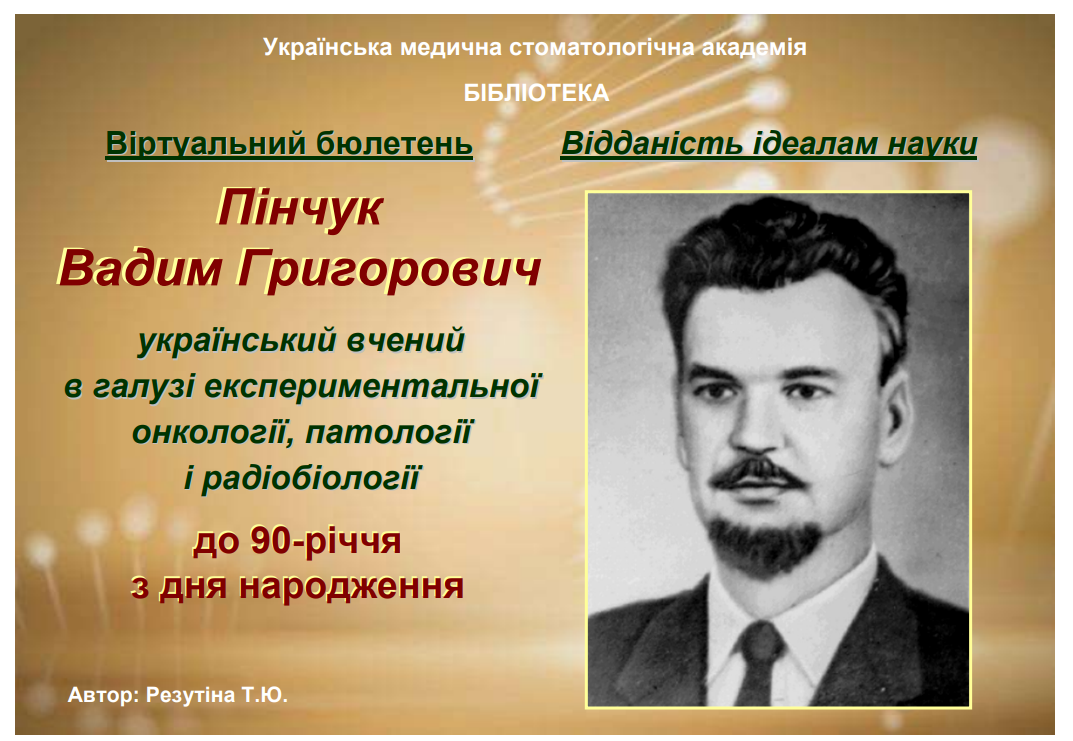 Українська медична стоматологічна академія

БІБЛІОТЕКА

Віртуальний бюлетень

Відданість ідеалам науки

Пінчук
Вадим Григорович

український вчений
в галузі експериментальної
онкології, патології
і радіобіології

до 90-річчя
з дня народження

Автор: Резутіна Т.Ю.